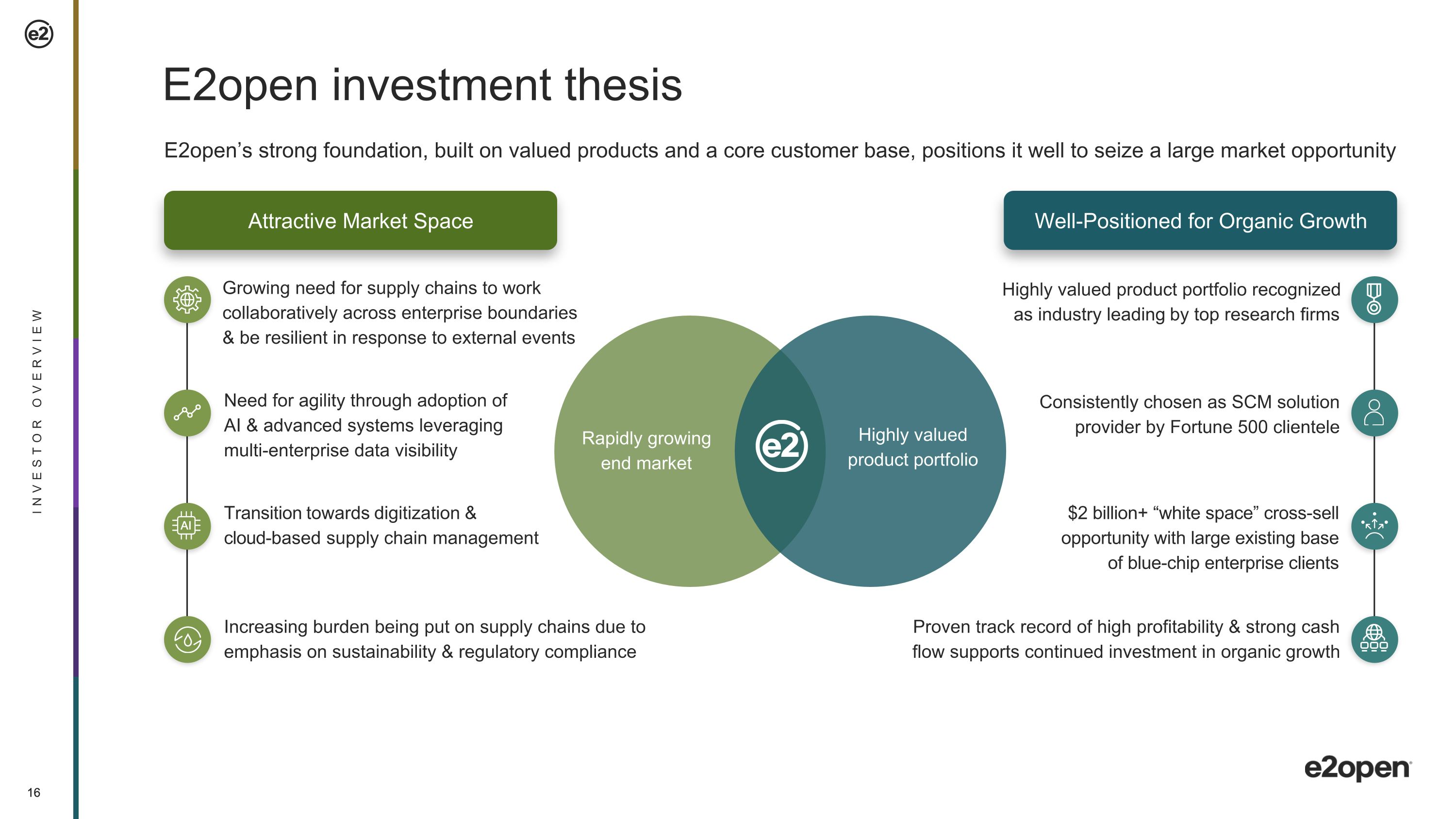 e2

INVESTOR OVERVIEW

E2open investment thesis

E2open's strong foundation, built on valued products and a core customer base, positions it well to seize a large market opportunity

Attractive Market Space

Growing need for supply chains to work collaboratively across enterprise boundaries & be resilient in response to external events

Need for agility through adoption of AI & advanced systems leveraging multi-enterprise data visibility

AI

Transition towards digitization & cloud-based supply chain management

Increasing burden being put on supply chains due to emphasis on sustainability & regulatory compliance

Rapidly growing end market

e2

Highly valued product portfolio

Well-Positioned for Organic Growth

Highly valued product portfolio recognized as industry leading by top research firms

Consistently chosen as SCM solution provider by Fortune 500 clientele

$2 billion+ "white space" cross-sell opportunity with large existing base of blue-chip enterprise clients

Proven track record of high profitability & strong cash flow supports continued investment in organic growth

e2open

16